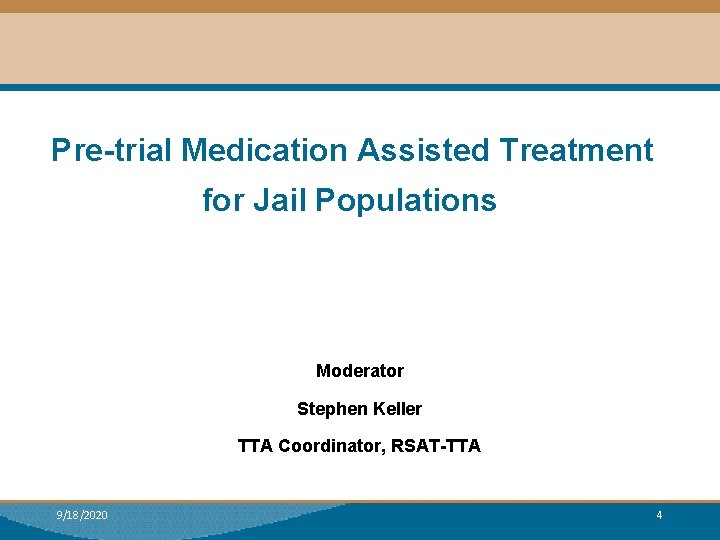 Pre-trial Medication Assisted Treatment for Jail Populations

Moderator

Stephen Keller

TTA Coordinator, RSAT-TTA

9/18/2020

4